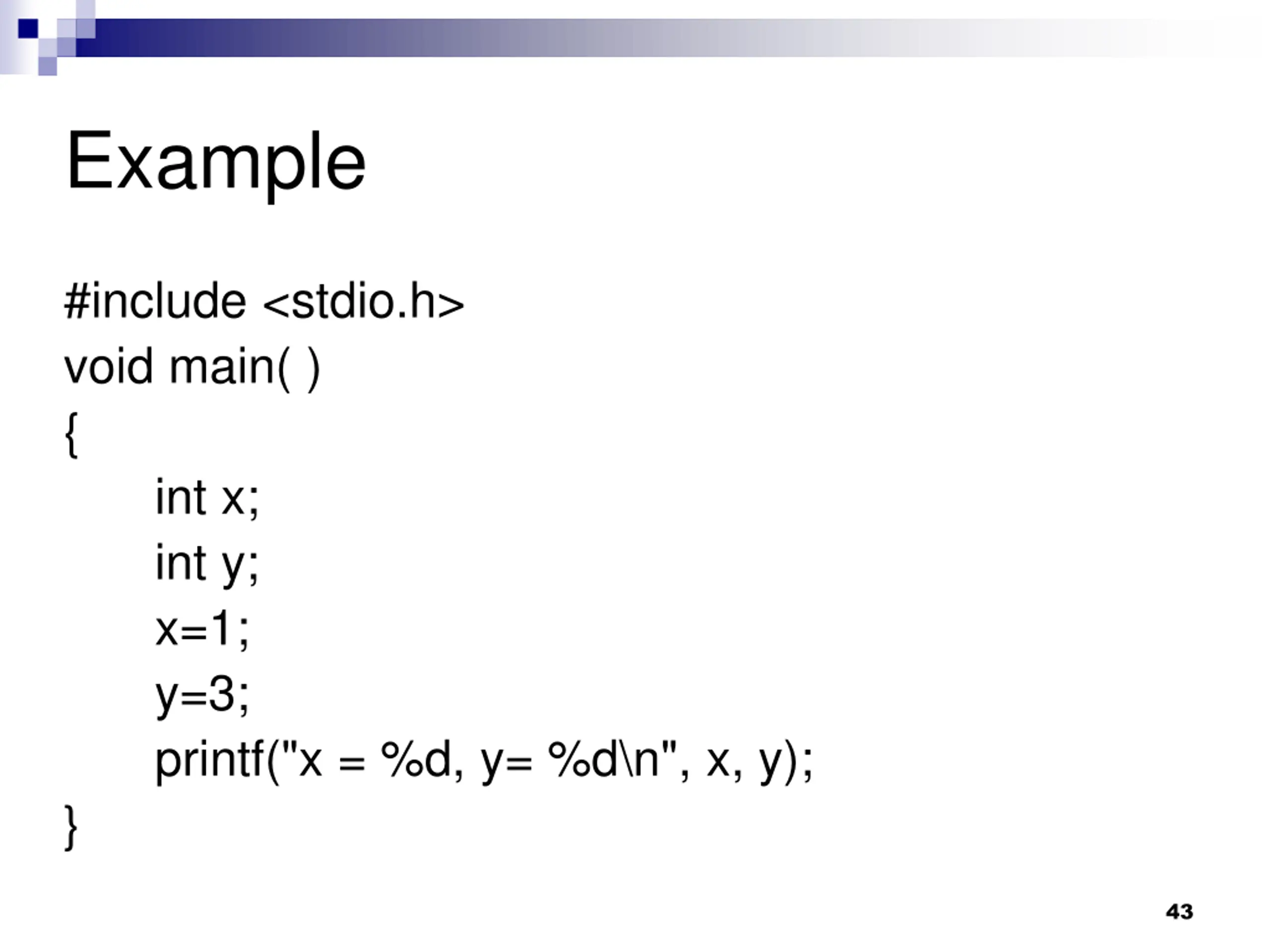 Example

#include <stdio.h>
void main( )
{
int x;
int y;
x=1;
y=3;
printf("x = %d, y= %d\n", x, y);
}

43